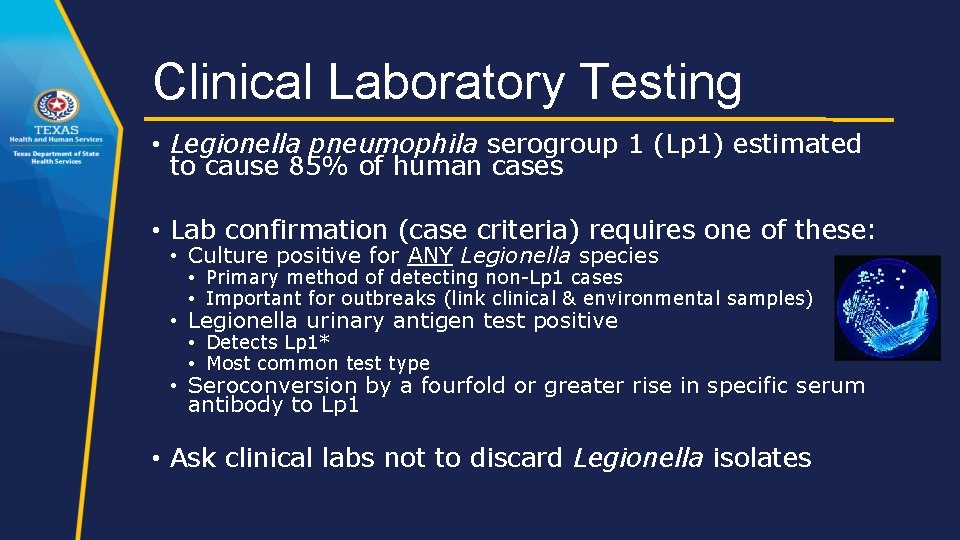 TEXAS
Health and Human Services
Texas Department of State Health Services

Clinical Laboratory Testing

• Legionella pneumophila serogroup 1 (Lp1) estimated to cause 85% of human cases

• Lab confirmation (case criteria) requires one of these:
• Culture positive for ANY Legionella species
• Primary method of detecting non-Lp1 cases
• Important for outbreaks (link clinical & environmental samples)
• Legionella urinary antigen test positive
• Detects Lp1*
• Most common test type
• Seroconversion by a fourfold or greater rise in specific serum antibody to Lp1

• Ask clinical labs not to discard Legionella isolates